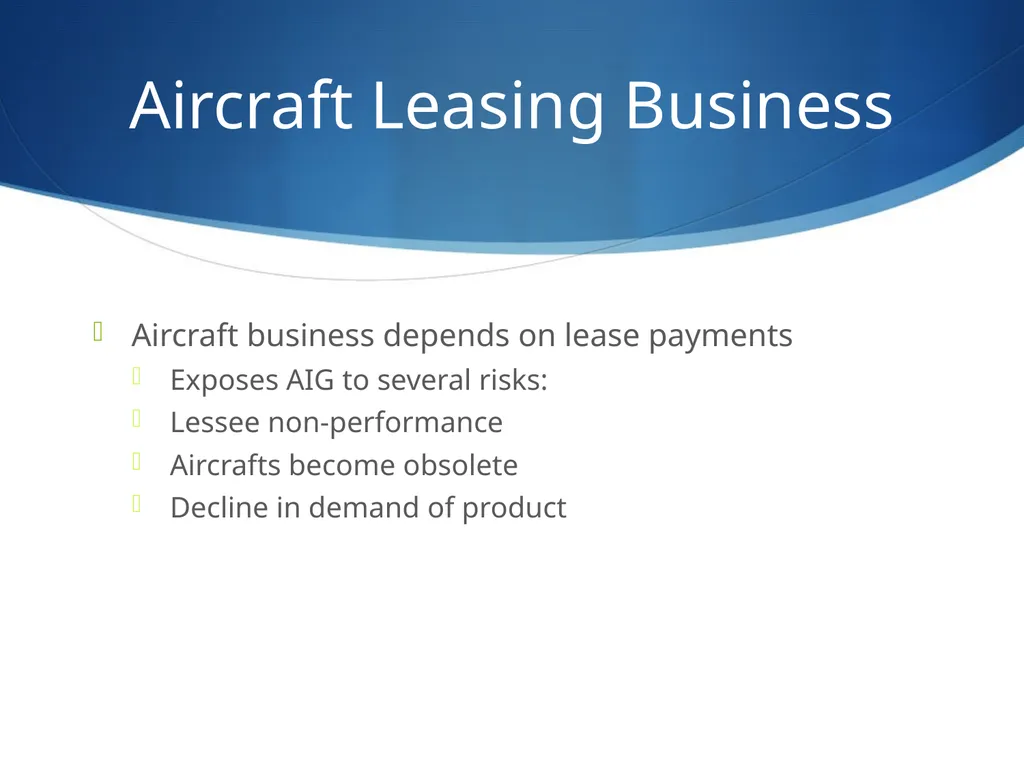 Aircraft Leasing Business

Aircraft business depends on lease payments

Exposes AIG to several risks:

Lessee non-performance

Aircrafts become obsolete

Decline in demand of product